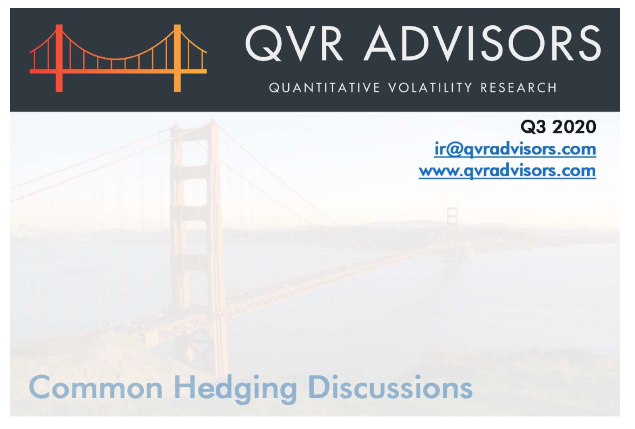 QVR ADVISORS

QUANTITATIVE VOLATILITY RESEARCH

Q3 2020
ir@qvradvisors.com
www.qvradvisors.com

Common Hedging Discussions